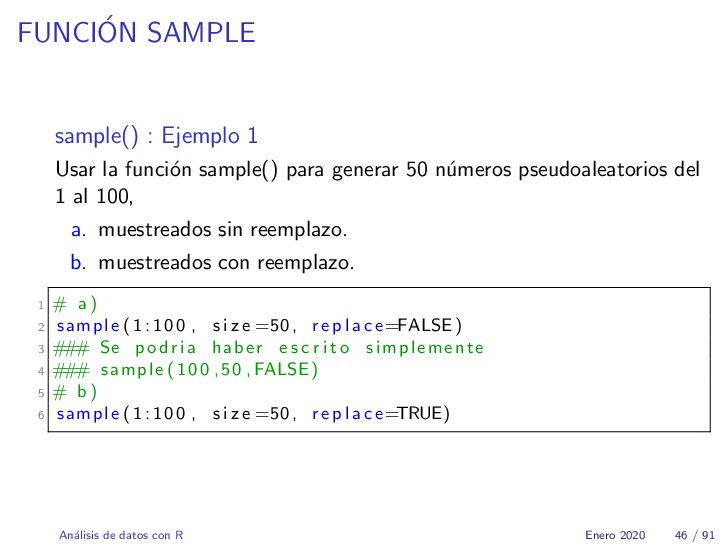 FUNCIÓN SAMPLE

sample() : Ejemplo 1

Usar la función sample() para generar 50 números pseudoaleatorios del 1 al 100,

a. muestreados sin reemplazo.

b. muestreados con reemplazo.

1 # a)
2 sample(1:100, size=50, replace=FALSE)
3 ### Se podria haber escrito simplemente
4 ### sample(100,50,FALSE)
5 # b)
6 sample(1:100, size=50, replace=TRUE)

Análisis de datos con R

Enero 2020 46 / 91